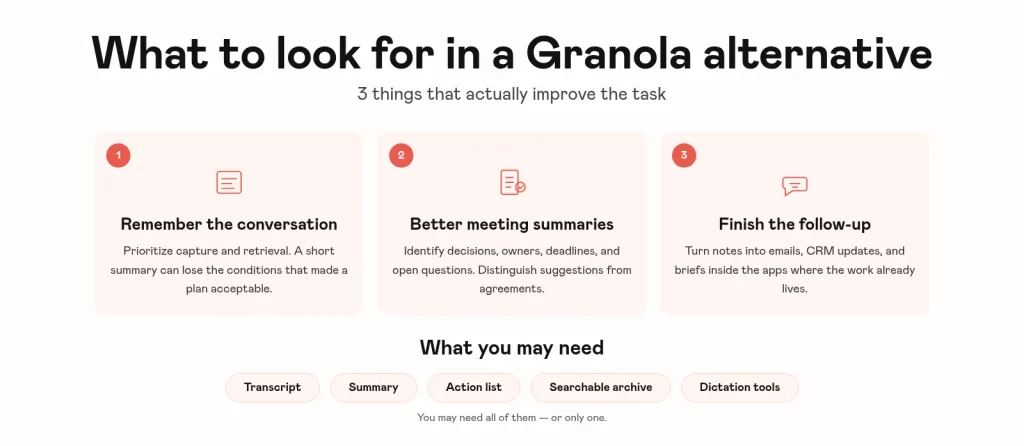 What to look for in a Granola alternative

3 things that actually improve the task

1

Remember the conversation

Prioritize capture and retrieval. A short summary can lose the conditions that made a plan acceptable.

2

Better meeting summaries

Identify decisions, owners, deadlines, and open questions. Distinguish suggestions from agreements.

3

Finish the follow-up

Turn notes into emails, CRM updates, and briefs inside the apps where the work already lives.

What you may need

Transcript

Summary

Action list

Searchable archive

Dictation tools

You may need all of them — or only one.